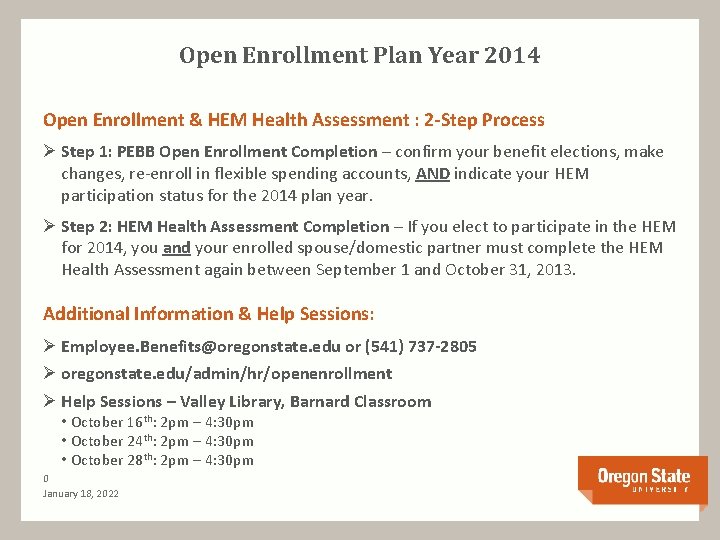 Open Enrollment Plan Year 2014

Open Enrollment & HEM Health Assessment : 2-Step Process

➢ Step 1: PEBB Open Enrollment Completion – confirm your benefit elections, make changes, re-enroll in flexible spending accounts, AND indicate your HEM participation status for the 2014 plan year.

➢ Step 2: HEM Health Assessment Completion – If you elect to participate in the HEM for 2014, you and your enrolled spouse/domestic partner must complete the HEM Health Assessment again between September 1 and October 31, 2013.

Additional Information & Help Sessions:

➢ Employee.Benefits@oregonstate.edu or (541) 737-2805

➢ oregonstate.edu/admin/hr/openenrollment

➢ Help Sessions – Valley Library, Barnard Classroom
• October 16$^{th}$: 2pm – 4:30pm
• October 24$^{th}$: 2pm – 4:30pm
• October 28$^{th}$: 2pm – 4:30pm

0
January 18, 2022

Oregon State
UNIVERSITY